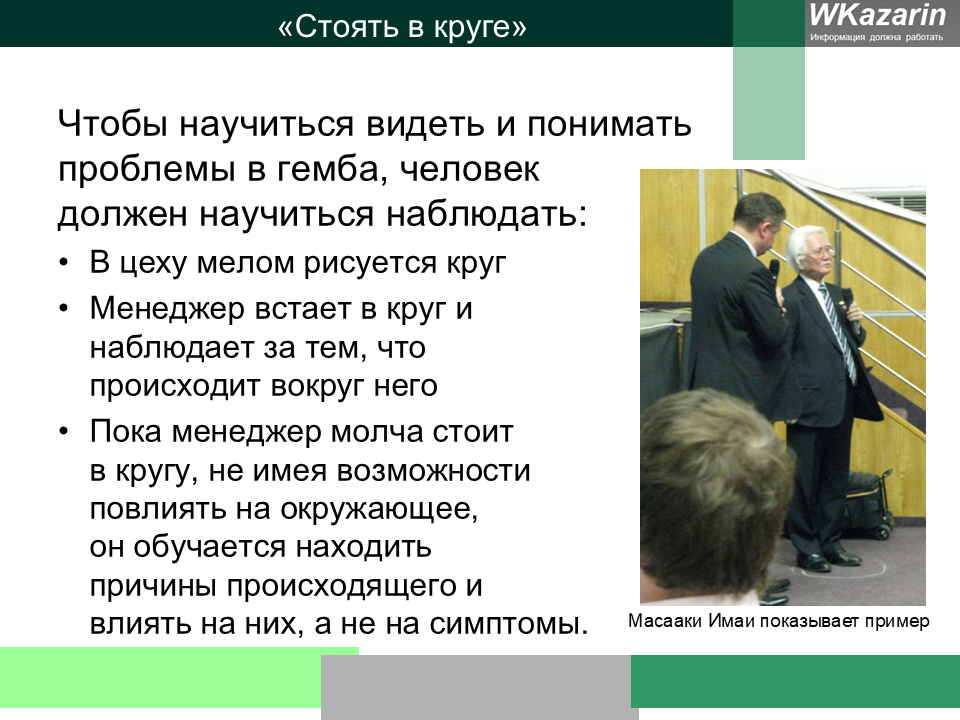 «Стоять в круге»

WKazarin
Информация должна работать

Чтобы научиться видеть и понимать проблемы в гемба, человек должен научиться наблюдать:

• В цеху мелом рисуется круг
• Менеджер встает в круг и наблюдает за тем, что происходит вокруг него
• Пока менеджер молча стоит в кругу, не имея возможности повлиять на окружающее, он обучается находить причины происходящего и влиять на них, а не на симптомы.

Масааки Имаи показывает пример